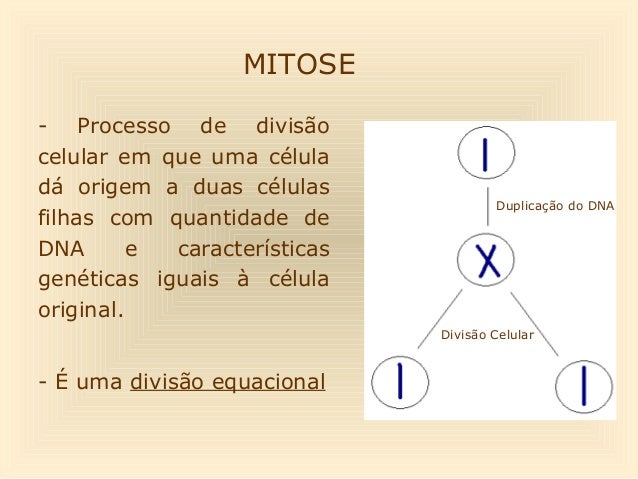 MITOSE

- Processo de divisão celular em que uma célula dá origem a duas células filhas com quantidade de DNA e características genéticas iguais à célula original.

- É uma divisão equacional

Duplicação do DNA

Divisão Celular